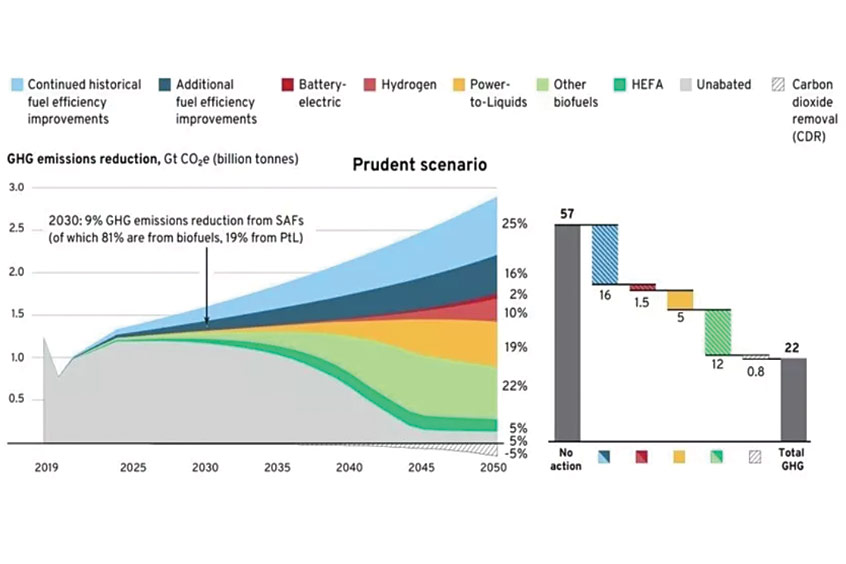 Continued historical fuel efficiency improvements
Additional fuel efficiency improvements
Battery-electric
Hydrogen
Power-to-Liquids
Other biofuels
HEFA
Unabated
Carbon dioxide removal (CDR)

GHG emissions reduction, Gt $CO_2e$ (billion tonnes)

Prudent scenario

3.0
2.5
2.0
1.5
1.0
0.5

2030: 9% GHG emissions reduction from SAFs (of which 81% are from biofuels, 19% from PtL)

25%
16%
2%
10%
19%
22%
5%
5%
-5%

2019
2025
2030
2035
2040
2045
2050

57
16
1.5
5
12
0.8
22

No action
Total GHG